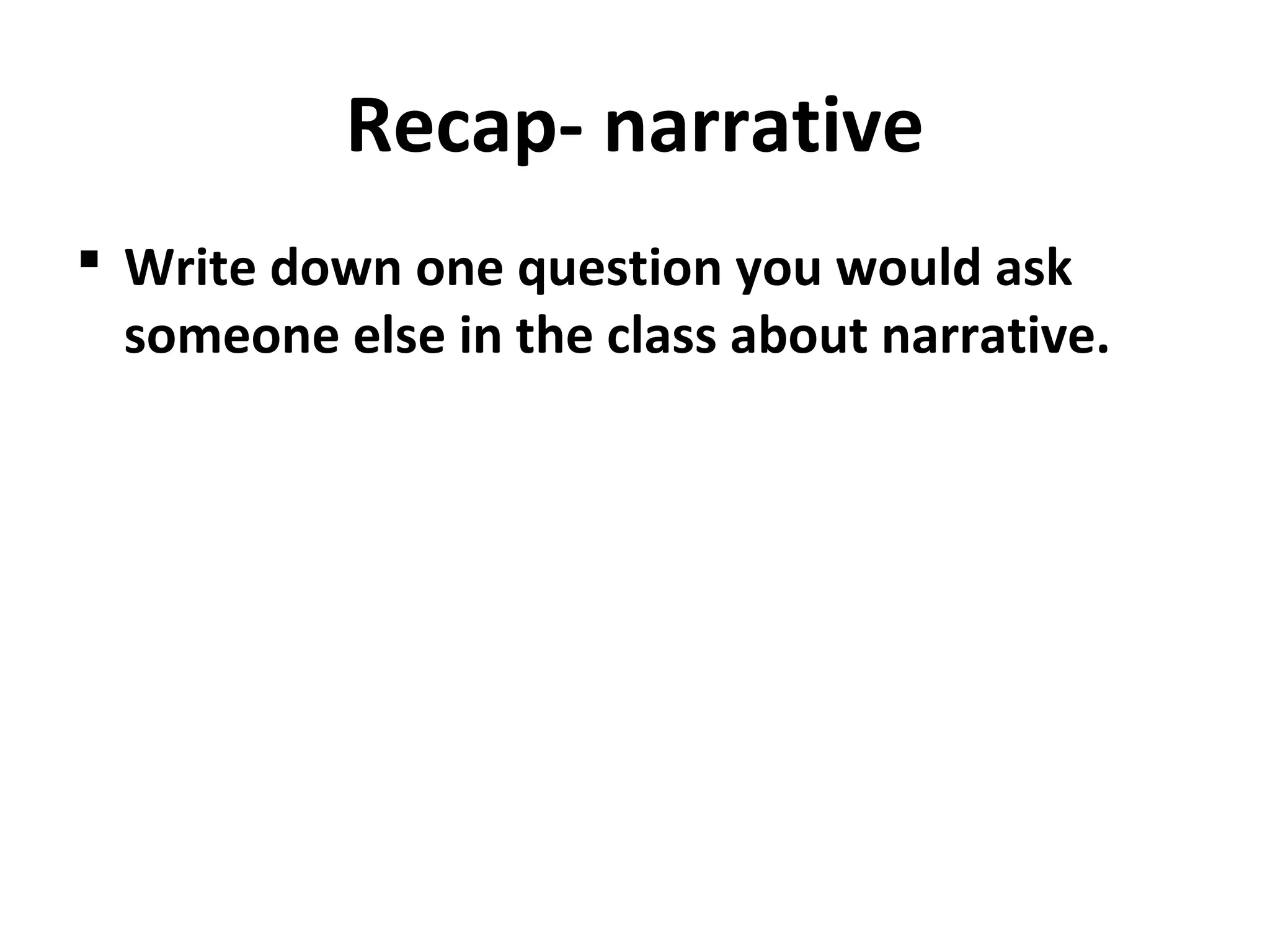 Recap- narrative

▪ Write down one question you would ask someone else in the class about narrative.